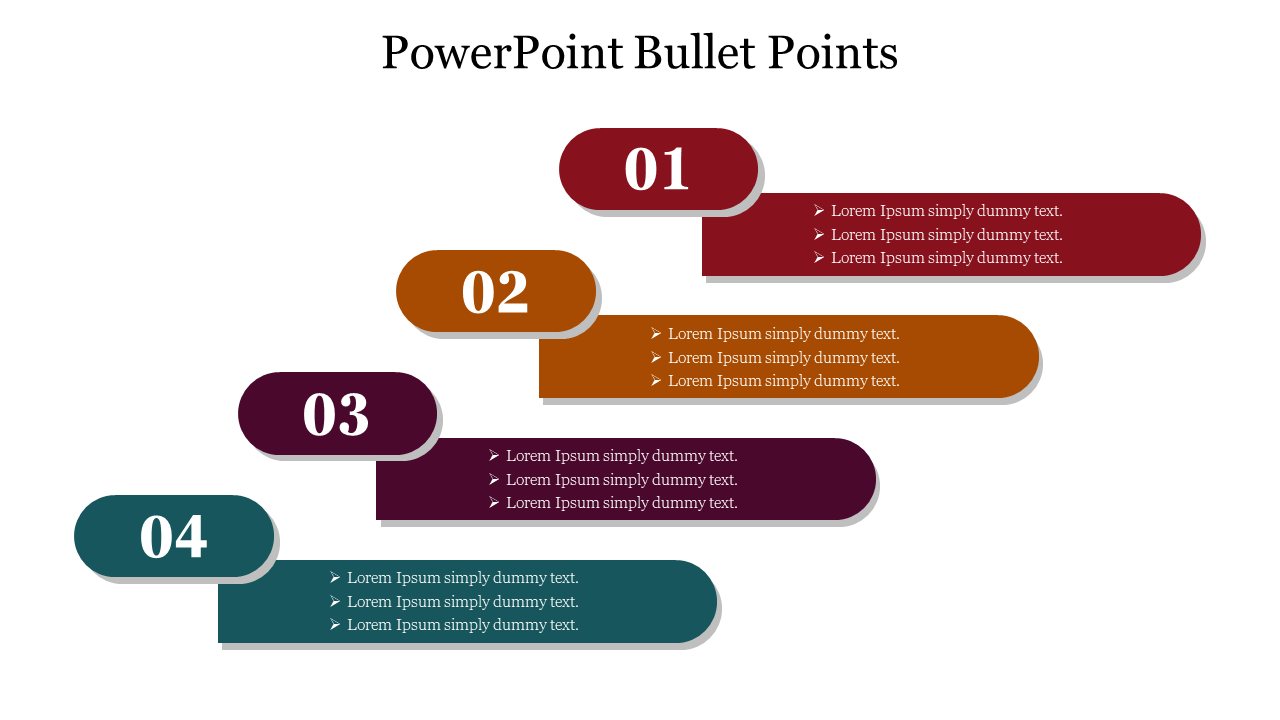 PowerPoint Bullet Points

01

➢ Lorem Ipsum simply dummy text.
➢ Lorem Ipsum simply dummy text.
➢ Lorem Ipsum simply dummy text.

02

➢ Lorem Ipsum simply dummy text.
➢ Lorem Ipsum simply dummy text.
➢ Lorem Ipsum simply dummy text.

03

➢ Lorem Ipsum simply dummy text.
➢ Lorem Ipsum simply dummy text.
➢ Lorem Ipsum simply dummy text.

04

➢ Lorem Ipsum simply dummy text.
➢ Lorem Ipsum simply dummy text.
➢ Lorem Ipsum simply dummy text.